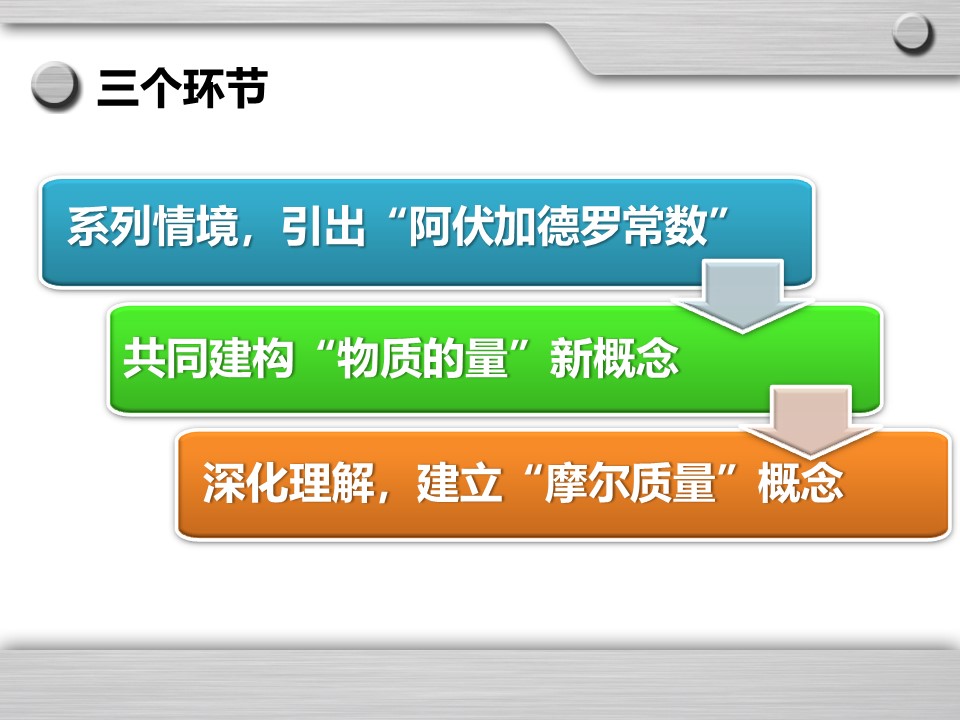 三个环节

系列情境，引出“阿伏加德罗常数”

共同建构“物质的量”新概念

深化理解，建立“摩尔质量”概念